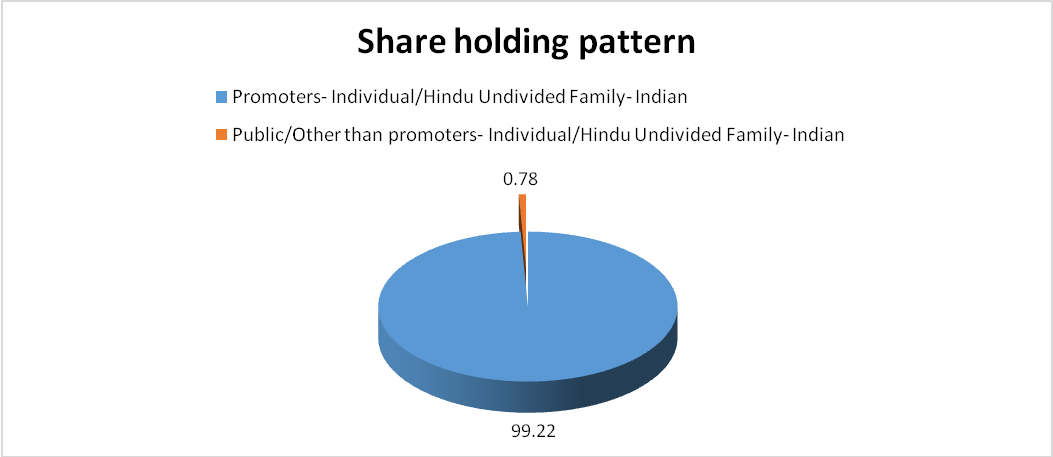 Share holding pattern

Promoters- Individual/Hindu Undivided Family- Indian

Public/Other than promoters- Individual/Hindu Undivided Family- Indian

0.78

99.22